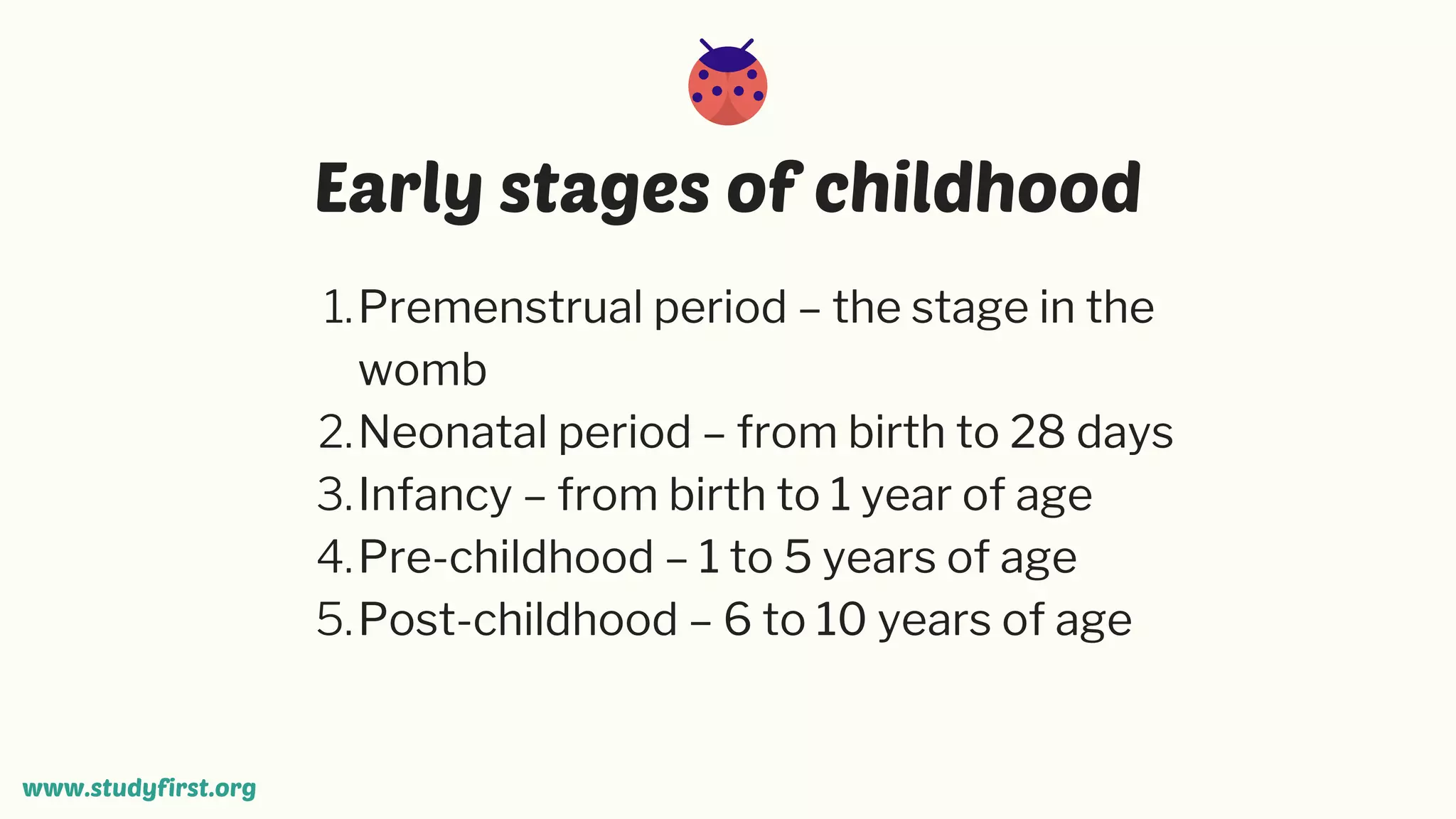 Early stages of childhood

1. Premenstrual period – the stage in the womb
2. Neonatal period – from birth to 28 days
3. Infancy – from birth to 1 year of age
4. Pre-childhood – 1 to 5 years of age
5. Post-childhood – 6 to 10 years of age

www.studyfirst.org